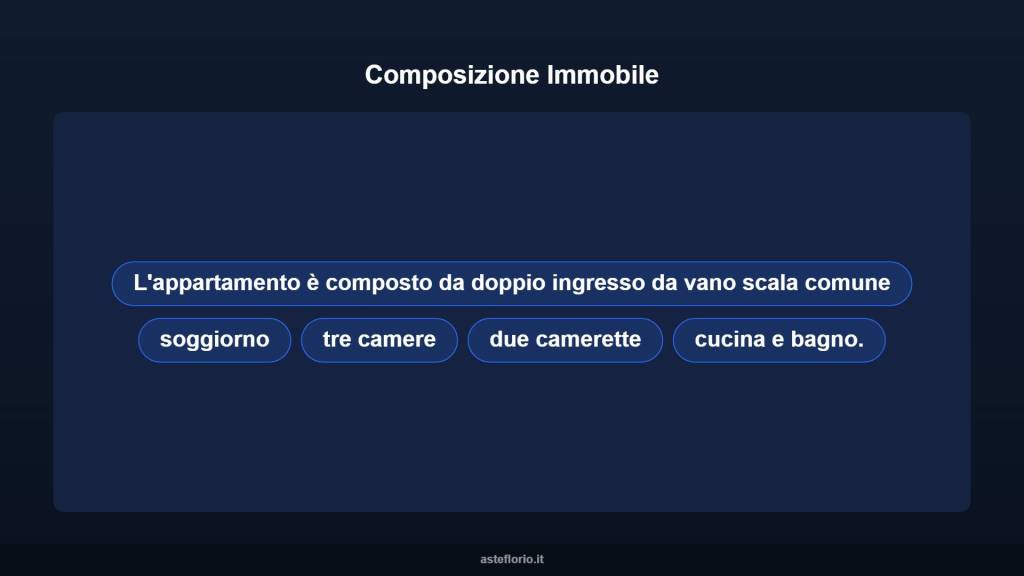 Composizione Immobile

L'appartamento è composto da doppio ingresso da vano scala comune

soggiorno

tre camere

due camerette

cucina e bagno.

asteflorio.it